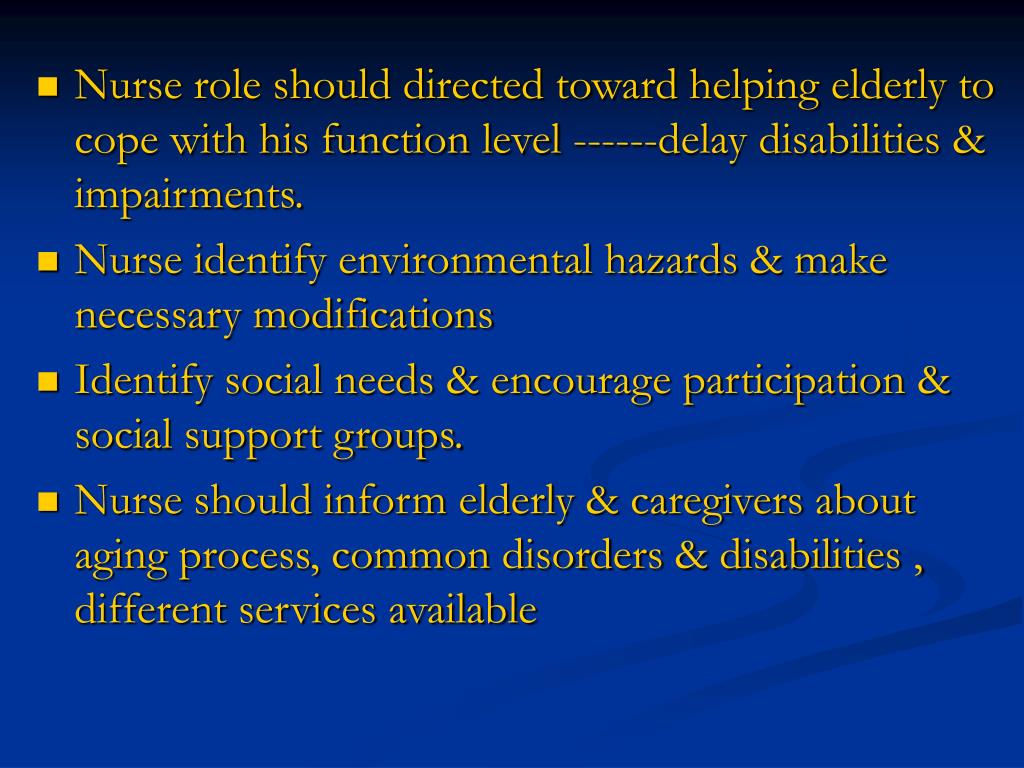 - Nurse role should directed toward helping elderly to cope with his function level ------delay disabilities & impairments.
- Nurse identify environmental hazards & make necessary modifications
- Identify social needs & encourage participation & social support groups.
- Nurse should inform elderly & caregivers about aging process, common disorders & disabilities , different services available